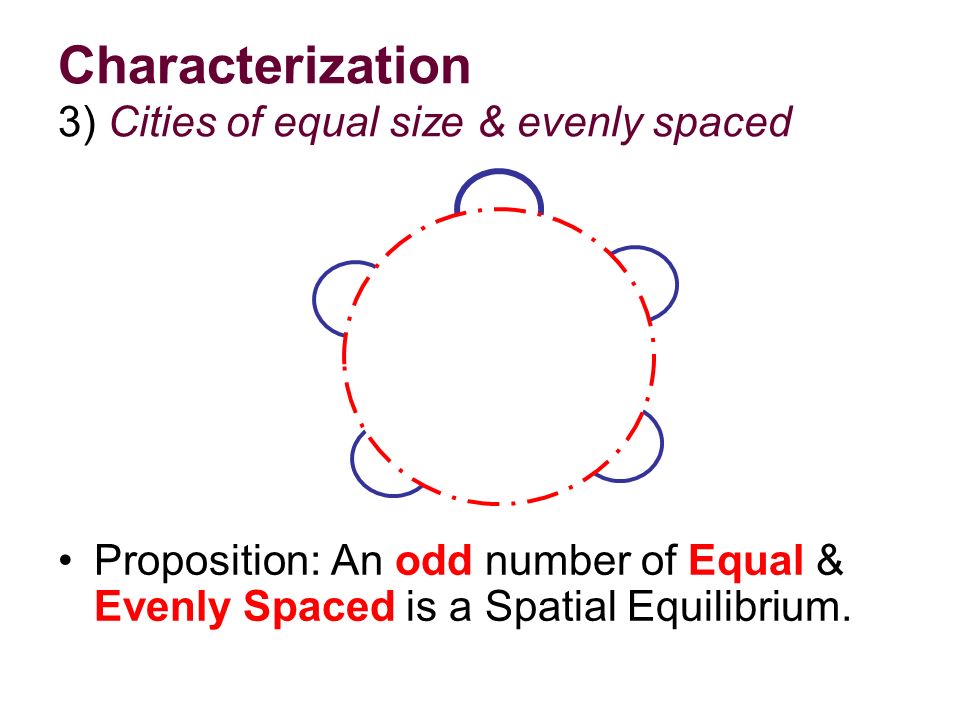 Characterization
3) Cities of equal size & evenly spaced

• Proposition: An odd number of Equal & Evenly Spaced is a Spatial Equilibrium.